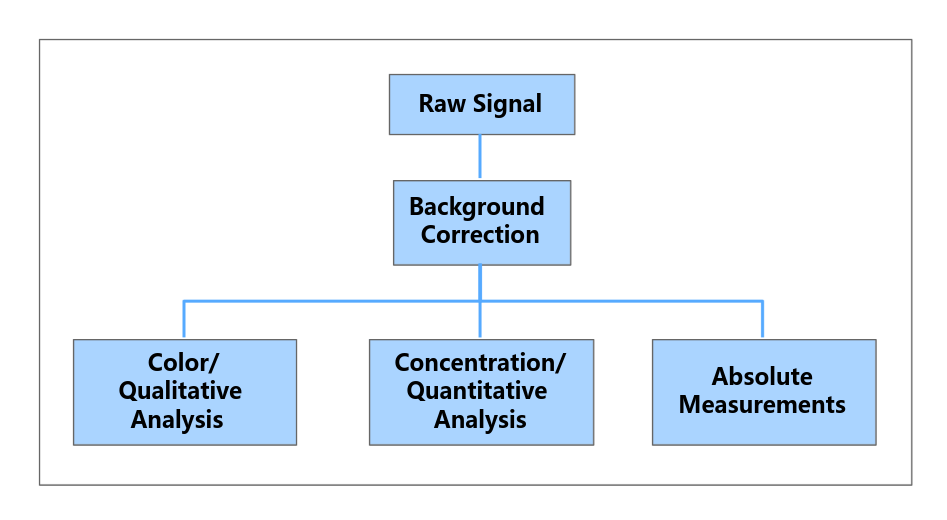 Raw Signal

Background Correction

Color/ Qualitative Analysis

Concentration/ Quantitative Analysis

Absolute Measurements